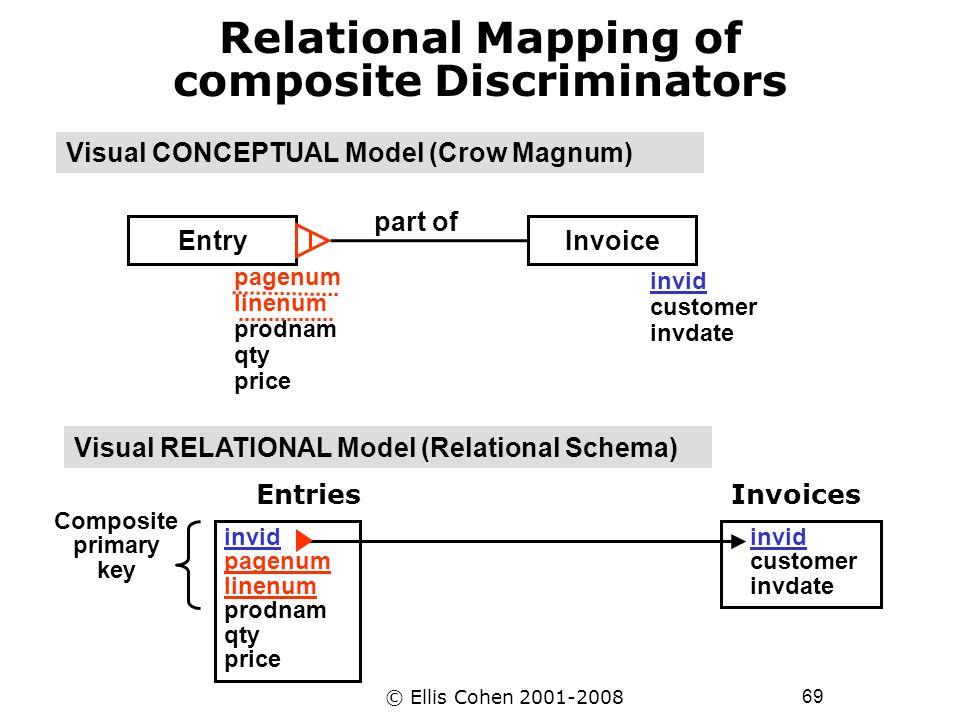 Relational Mapping of composite Discriminators

Visual CONCEPTUAL Model (Crow Magnum)

Entry

part of

Invoice

pagenum
linenum
prodnam
qty
price

invid
customer
invdate

Visual RELATIONAL Model (Relational Schema)

Entries

Invoices

Composite primary key

invid
pagenum
linenum
prodnam
qty
price

invid
customer
invdate

© Ellis Cohen 2001-2008

69